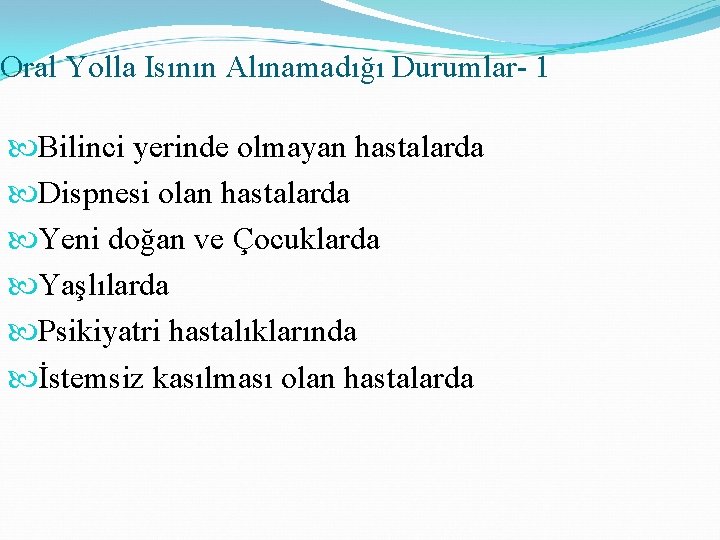 Oral Yolla Isının Alınamadığı Durumlar- 1

Bilinci yerinde olmayan hastalarda
Dispnesi olan hastalarda
Yeni doğan ve Çocuklarda
Yaşlılarda
Psikiyatri hastalıklarında
İstemsiz kasılması olan hastalarda